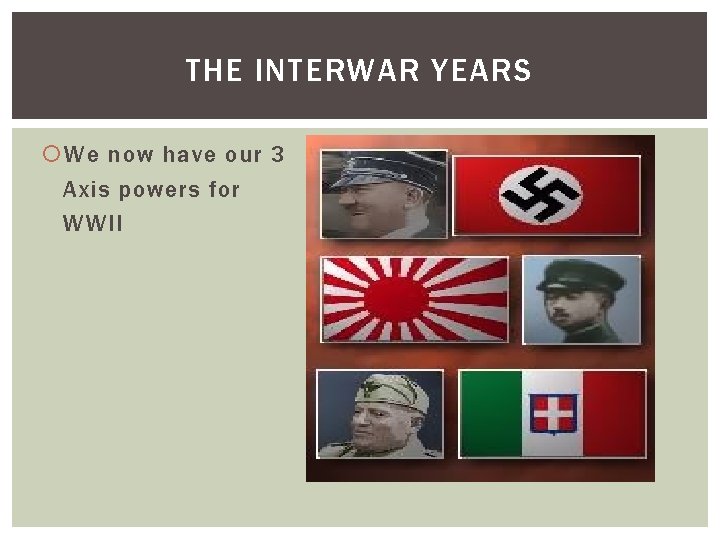 THE INTERWAR YEARS

We now have our 3 Axis powers for WWII